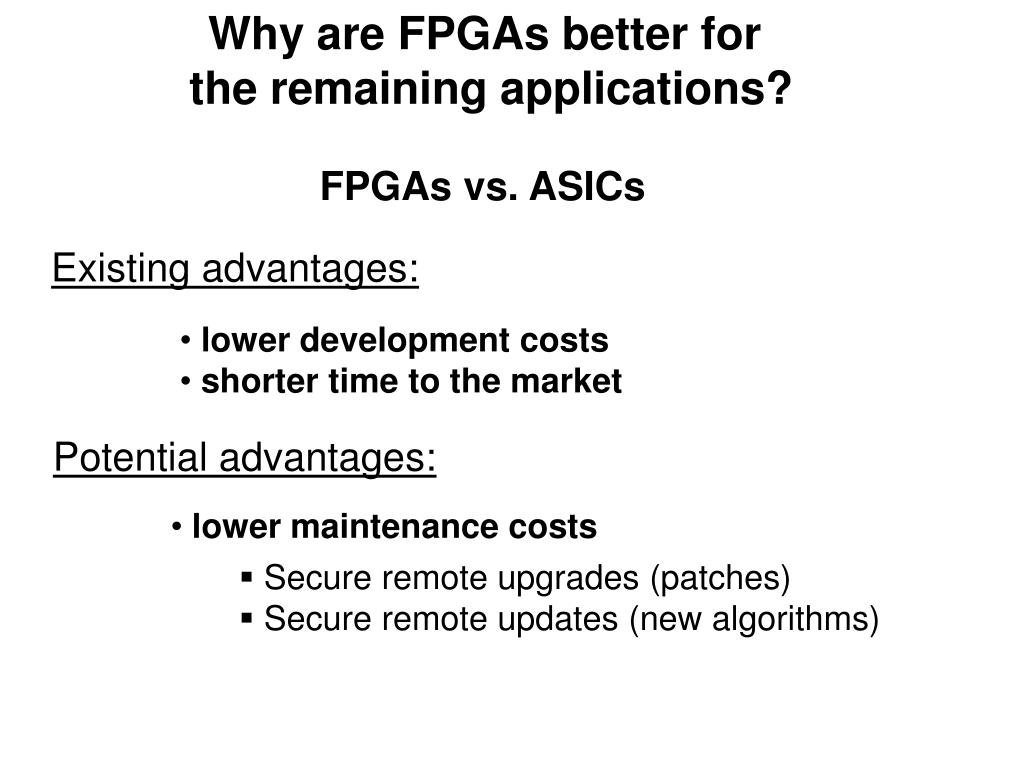 Why are FPGAs better for the remaining applications?

FPGAs vs. ASICs

Existing advantages:

• lower development costs
• shorter time to the market

Potential advantages:

• lower maintenance costs

▪ Secure remote upgrades (patches)
▪ Secure remote updates (new algorithms)